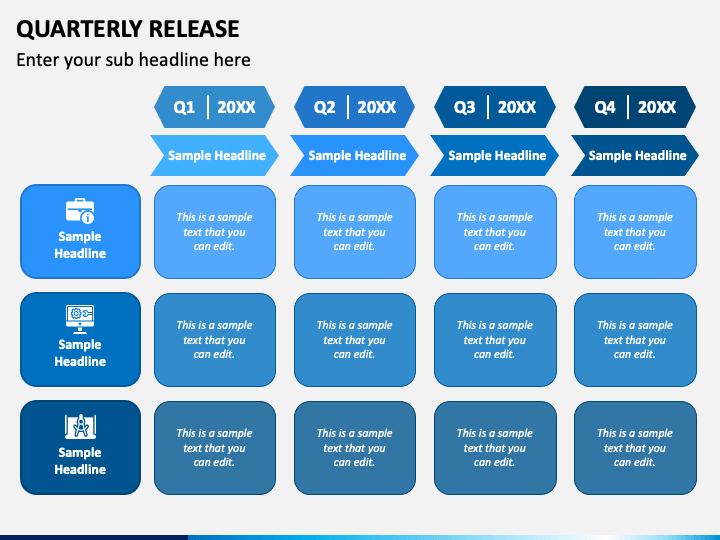 QUARTERLY RELEASE

Enter your sub headline here

| | Q1 \| 20XX | Q2 \| 20XX | Q3 \| 20XX | Q4 \| 20XX |
|---|---|---|---|---|
| | Sample Headline | Sample Headline | Sample Headline | Sample Headline |
| Sample Headline | This is a sample text that you can edit. | This is a sample text that you can edit. | This is a sample text that you can edit. | This is a sample text that you can edit. |
| Sample Headline | This is a sample text that you can edit. | This is a sample text that you can edit. | This is a sample text that you can edit. | This is a sample text that you can edit. |
| Sample Headline | This is a sample text that you can edit. | This is a sample text that you can edit. | This is a sample text that you can edit. | This is a sample text that you can edit. |